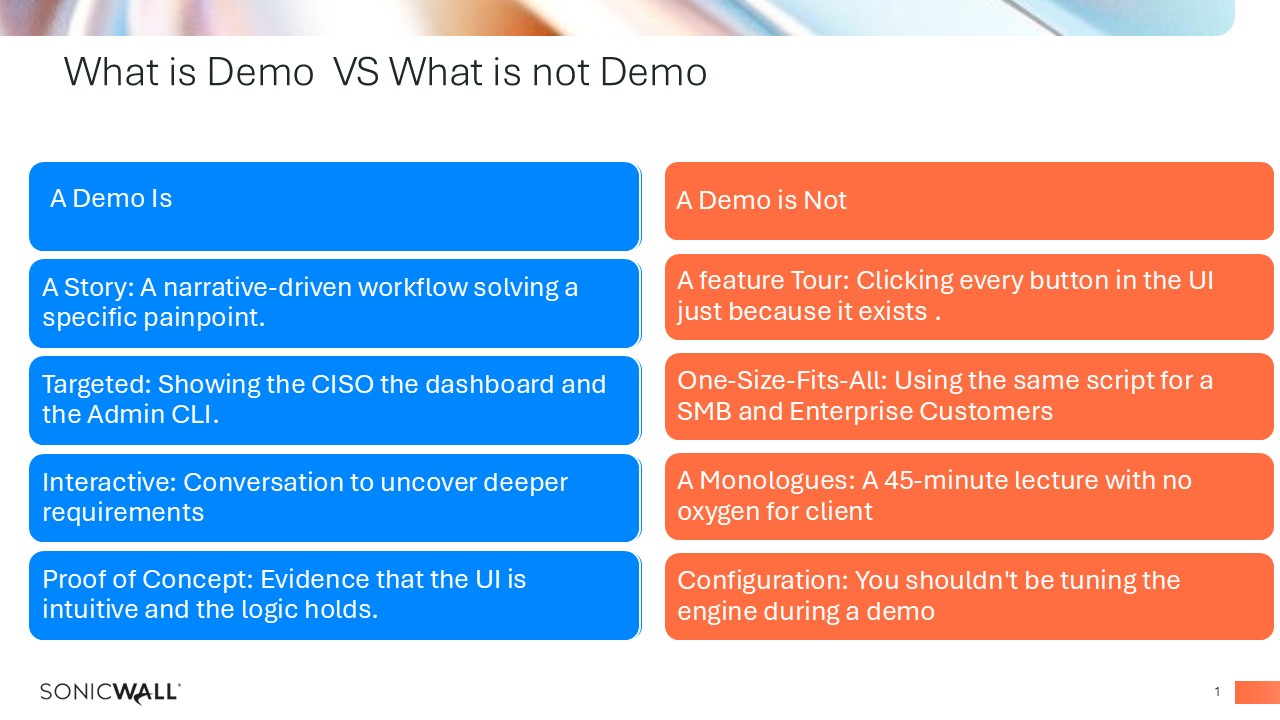 What is Demo  VS What is not Demo

A Demo Is

A Story: A narrative-driven workflow solving a specific painpoint.

Targeted: Showing the CISO the dashboard and the Admin CLI.

Interactive: Conversation to uncover deeper requirements

Proof of Concept: Evidence that the UI is intuitive and the logic holds.

A Demo is Not

A feature Tour: Clicking every button in the UI just because it exists .

One-Size-Fits-All: Using the same script for a SMB and Enterprise Customers

A Monologues: A 45-minute lecture with no oxygen for client

Configuration: You shouldn't be tuning the engine during a demo

SONICWALL

1